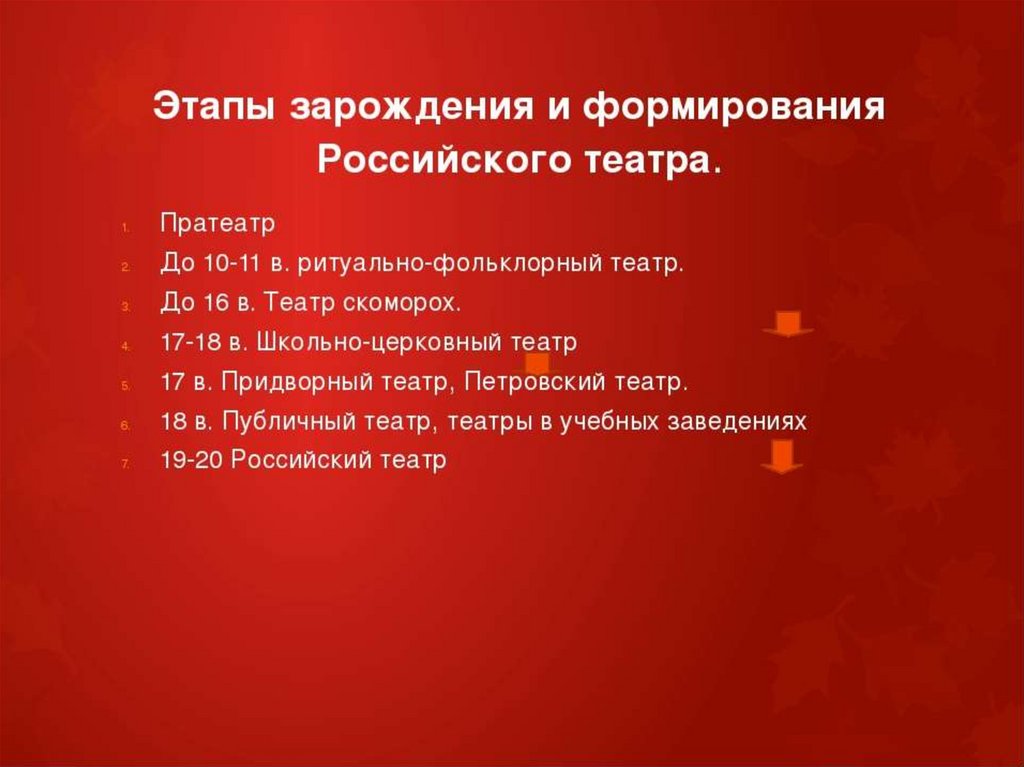 Этапы зарождения и формирования Российского театра.

1. Пратеатр
2. До 10-11 в. ритуально-фольклорный театр.
3. До 16 в. Театр скоморох.
4. 17-18 в. Школьно-церковный театр
5. 17 в. Придворный театр, Петровский театр.
6. 18 в. Публичный театр, театры в учебных заведениях
7. 19-20 Российский театр